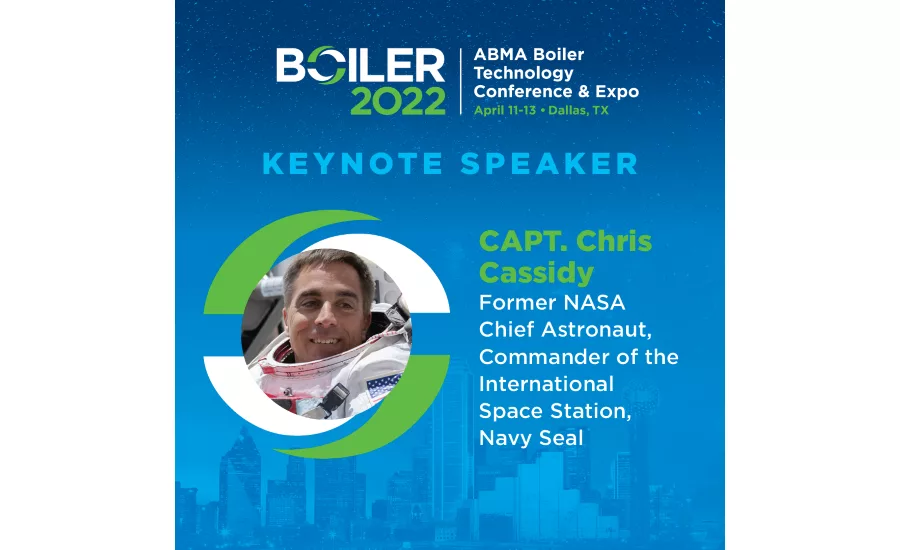 BOILER 2022

ABMA Boiler Technology Conference & Expo

April 11-13 • Dallas, TX

KEYNOTE SPEAKER

CAPT. Chris Cassidy

Former NASA Chief Astronaut, Commander of the International Space Station, Navy Seal